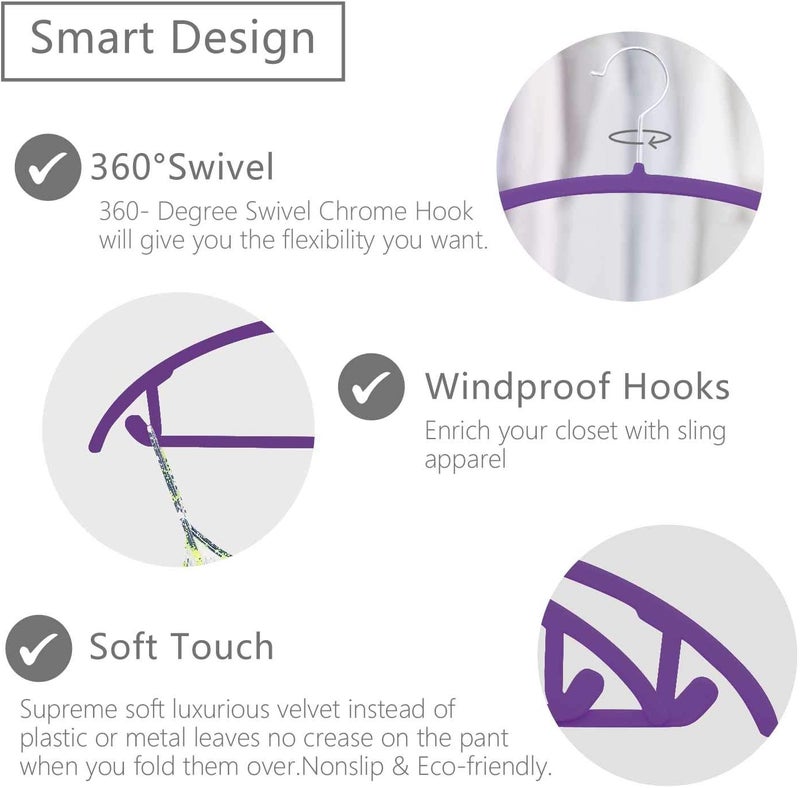 Smart Design

360°Swivel

360- Degree Swivel Chrome Hook will give you the flexibility you want.

Windproof Hooks

Enrich your closet with sling apparel

Soft Touch

Supreme soft luxurious velvet instead of plastic or metal leaves no crease on the pant when you fold them over.Nonslip & Eco-friendly.